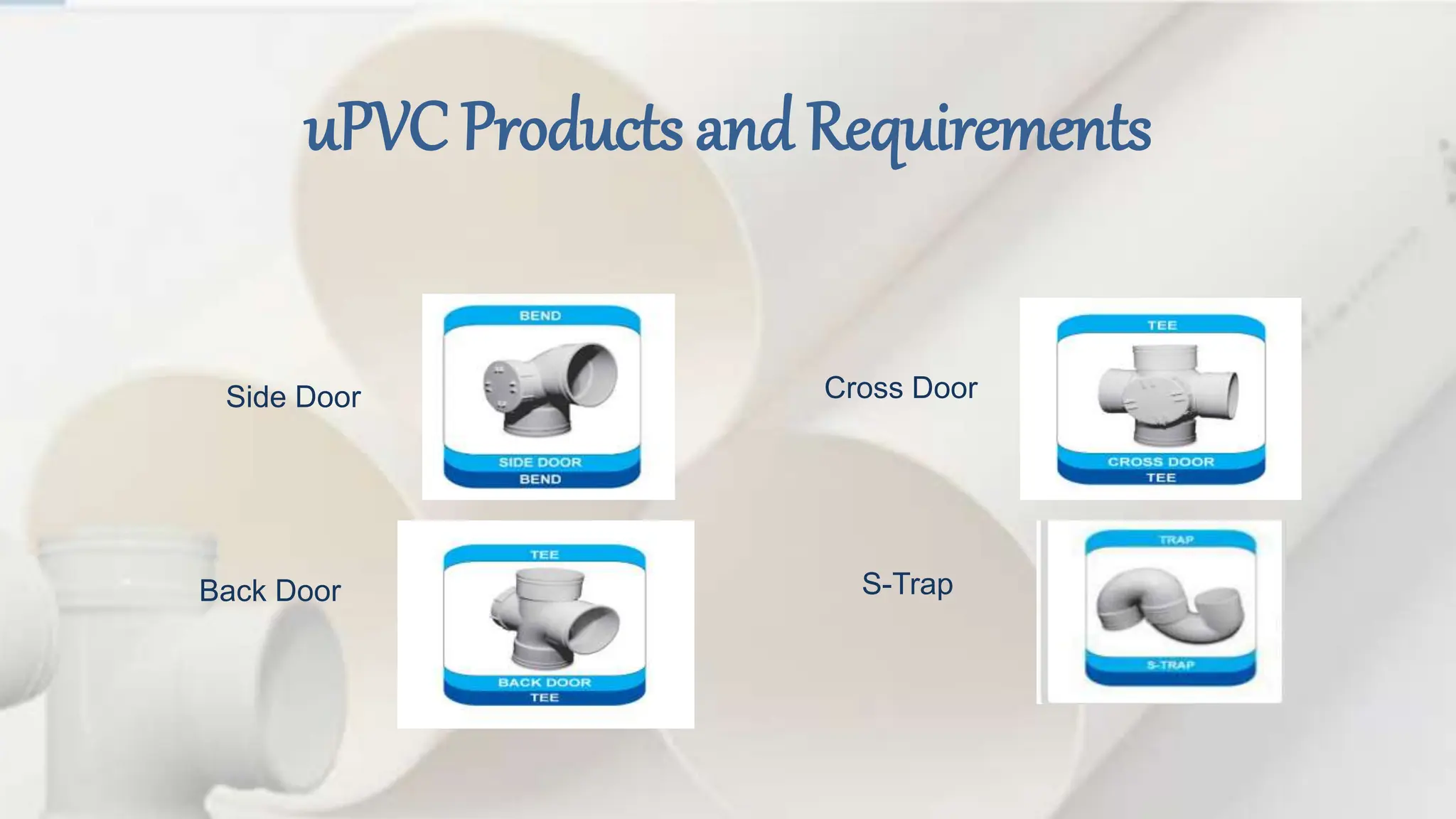 uPVC Products and Requirements

Side Door

BEND

SIDE DOOR
BEND

Cross Door

TEE

CROSS DOOR
TEE

Back Door

TEE

BACK DOOR
TEE

S-Trap

TRAP

S-TRAP